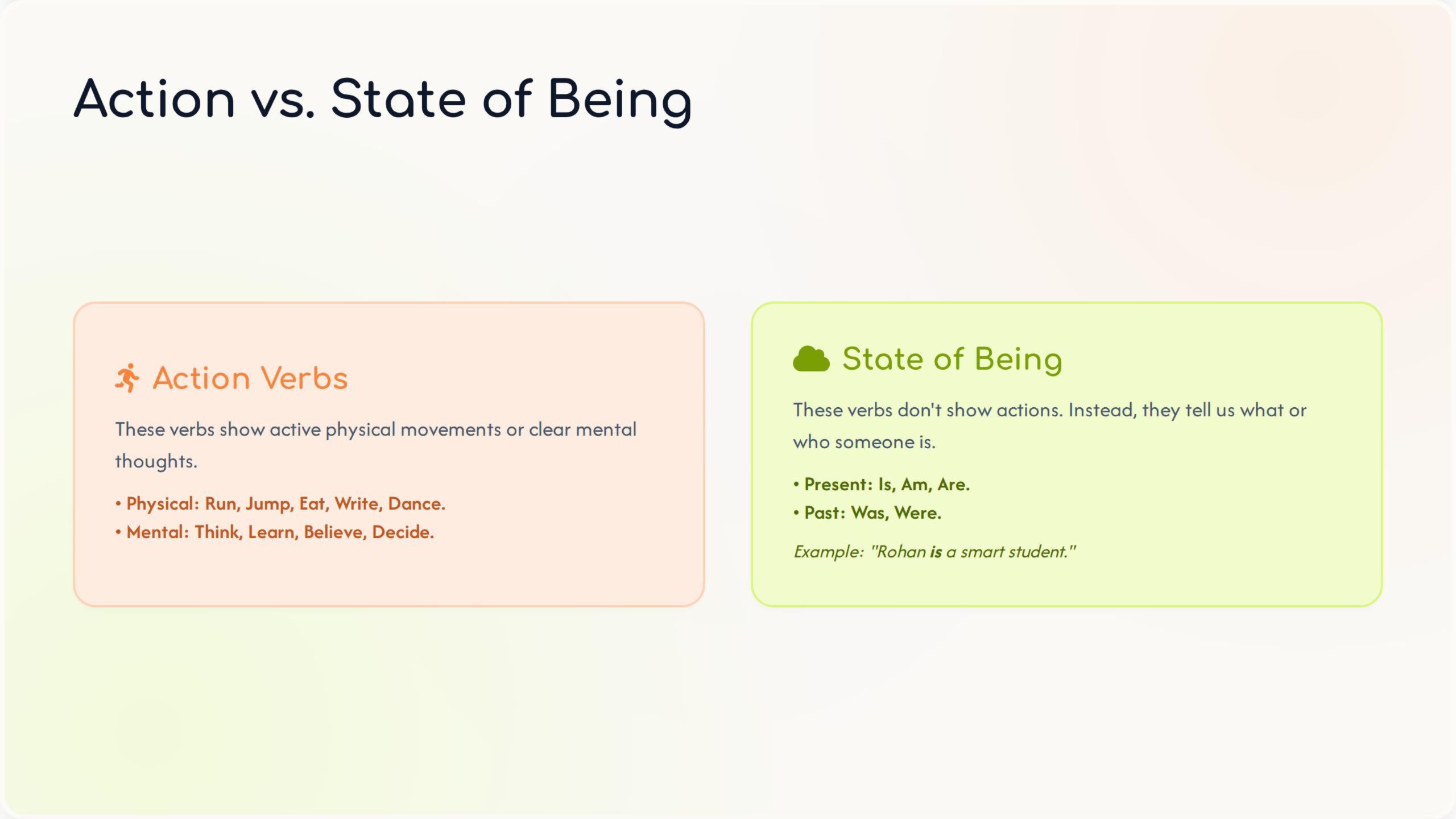 Action vs. State of Being

Action Verbs

These verbs show active physical movements or clear mental thoughts.

• Physical: Run, Jump, Eat, Write, Dance.
• Mental: Think, Learn, Believe, Decide.

State of Being

These verbs don't show actions. Instead, they tell us what or who someone is.

• Present: Is, Am, Are.
• Past: Was, Were.

Example: "Rohan is a smart student."